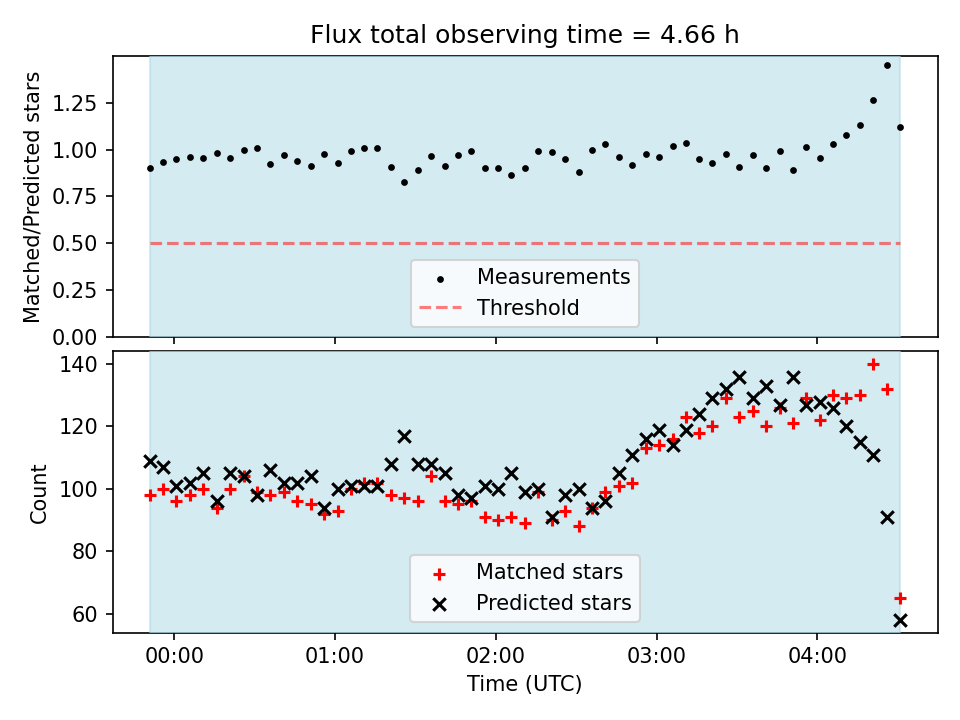 Flux total observing time = 4.66 h

Matched/Predicted stars

1.25
1.00
0.75
0.50
0.25
0.00

Measurements
Threshold

Count

140
120
100
80
60

Matched stars
Predicted stars

00:00
01:00
02:00
03:00
04:00

Time (UTC)